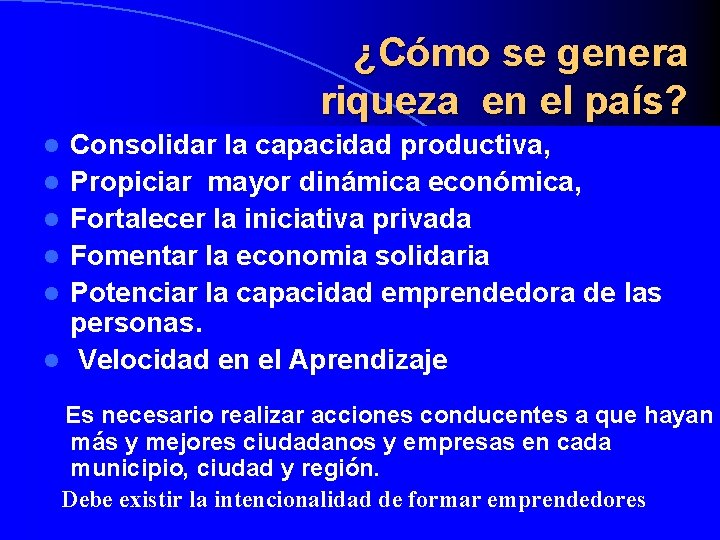 ¿Cómo se genera riqueza en el país?

- Consolidar la capacidad productiva,
- Propiciar mayor dinámica económica,
- Fortalecer la iniciativa privada
- Fomentar la economia solidaria
- Potenciar la capacidad emprendedora de las personas.
- Velocidad en el Aprendizaje

Es necesario realizar acciones conducentes a que hayan más y mejores ciudadanos y empresas en cada municipio, ciudad y región.

Debe existir la intencionalidad de formar emprendedores